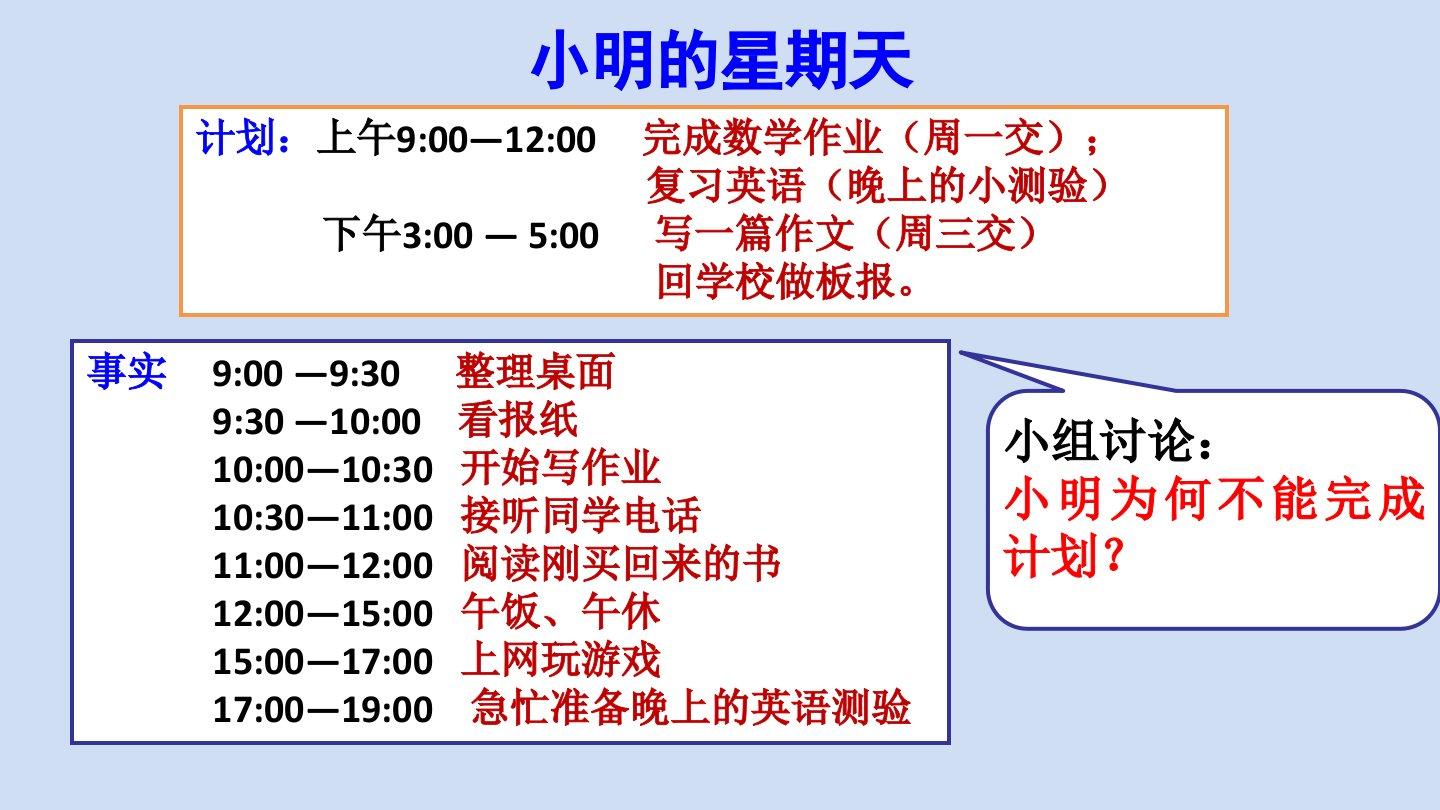 小明的星期天

计划：上午9:00—12:00 完成数学作业（周一交）；
复习英语（晚上的小测验）
下午3:00 — 5:00 写一篇作文（周三交）
回学校做板报。

事实 9:00 —9:30 整理桌面
9:30 —10:00 看报纸
10:00—10:30 开始写作业
10:30—11:00 接听同学电话
11:00—12:00 阅读刚买回来的书
12:00—15:00 午饭、午休
15:00—17:00 上网玩游戏
17:00—19:00 急忙准备晚上的英语测验

小组讨论：
小明为何不能完成计划？